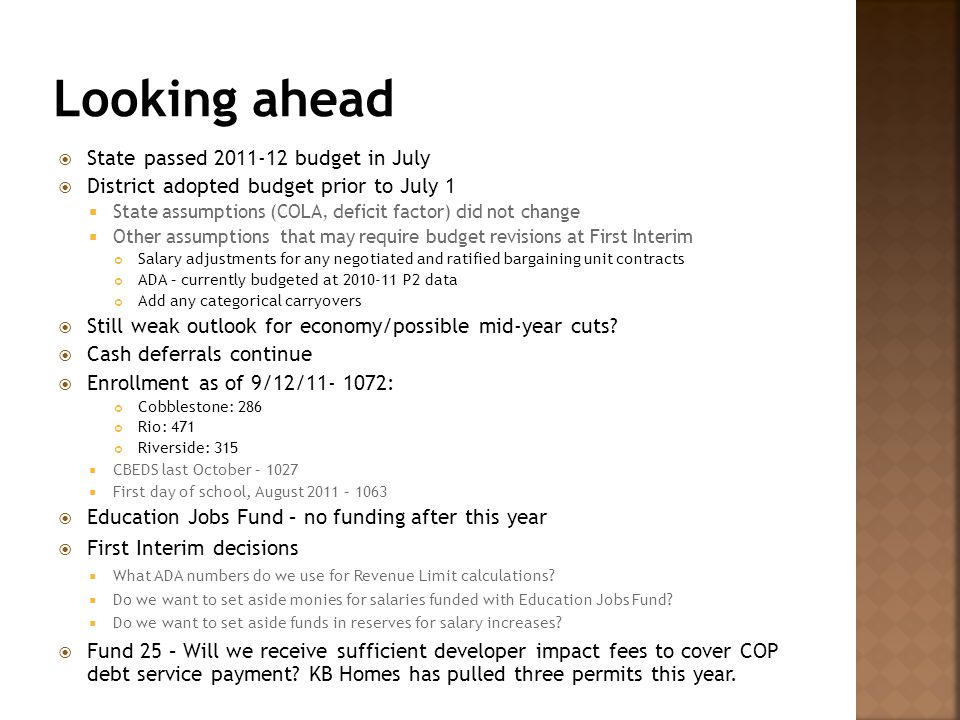 Looking ahead

State passed 2011-12 budget in July

District adopted budget prior to July 1

State assumptions (COLA, deficit factor) did not change

Other assumptions that may require budget revisions at First Interim

Salary adjustments for any negotiated and ratified bargaining unit contracts

ADA – currently budgeted at 2010-11 P2 data

Add any categorical carryovers

Still weak outlook for economy/possible mid-year cuts?

Cash deferrals continue

Enrollment as of 9/12/11- 1072:

Cobblestone: 286

Rio: 471

Riverside: 315

CBEDS last October – 1027

First day of school, August 2011 – 1063

Education Jobs Fund – no funding after this year

First Interim decisions

What ADA numbers do we use for Revenue Limit calculations?

Do we want to set aside monies for salaries funded with Education Jobs Fund?

Do we want to set aside funds in reserves for salary increases?

Fund 25 – Will we receive sufficient developer impact fees to cover COP debt service payment? KB Homes has pulled three permits this year.